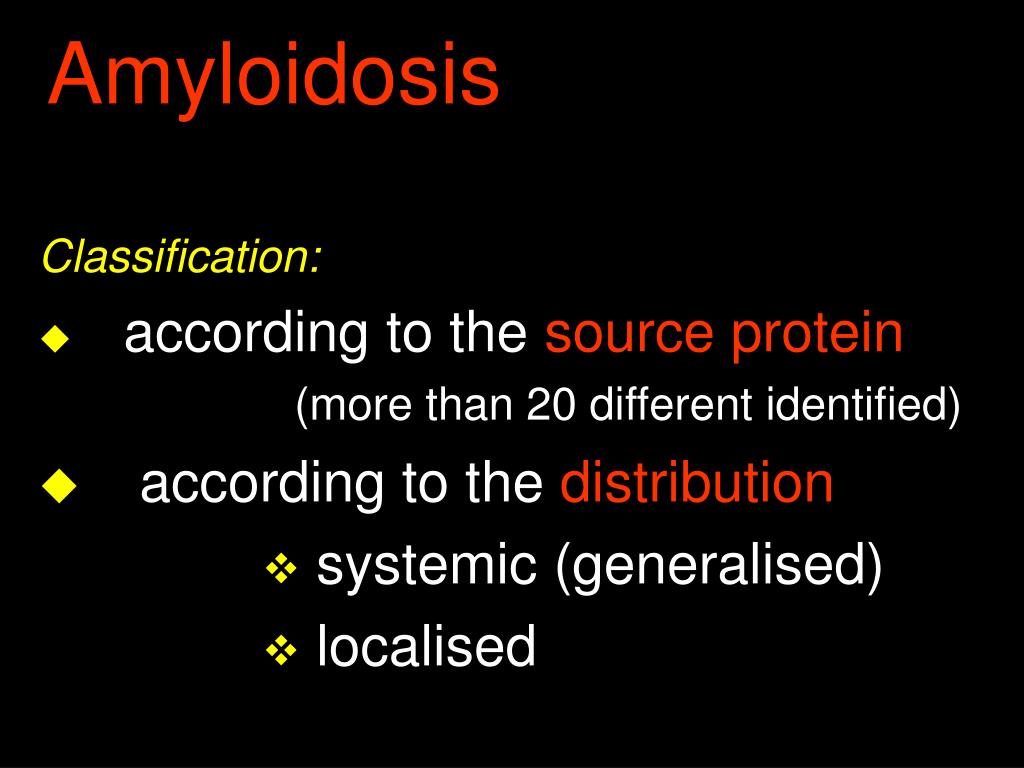 Amyloidosis

Classification:

◆ according to the source protein
(more than 20 different identified)

◆ according to the distribution
❖ systemic (generalised)
❖ localised